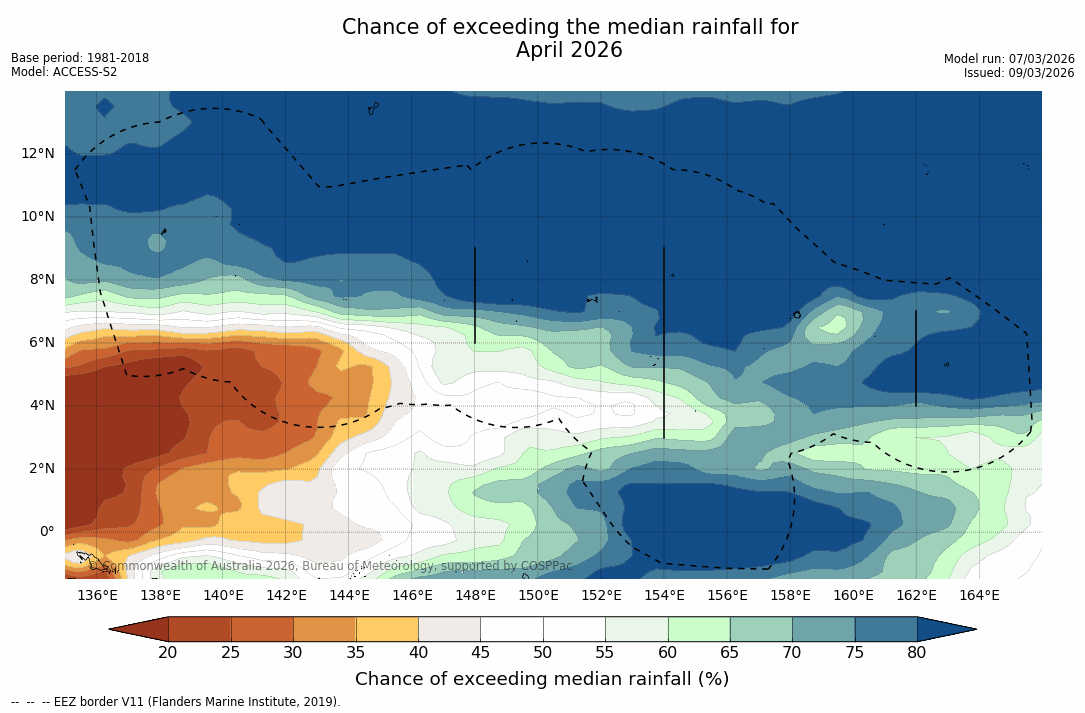 Chance of exceeding the median rainfall for
April 2026

Base period: 1981-2018
Model: ACCESS-S2

Model run: 07/03/2026
Issued: 09/03/2026

12°N
10°N
8°N
6°N
4°N
2°N
0°

©Commonwealth of Australia 2026, Bureau of Meteorology, supported by COSPPac

136°E 138°E 140°E 142°E 144°E 146°E 148°E 150°E 152°E 154°E 156°E 158°E 160°E 162°E 164°E

20 25 30 35 40 45 50 55 60 65 70 75 80

Chance of exceeding median rainfall (%)

-- -- -- EEZ border V11 (Flanders Marine Institute, 2019).